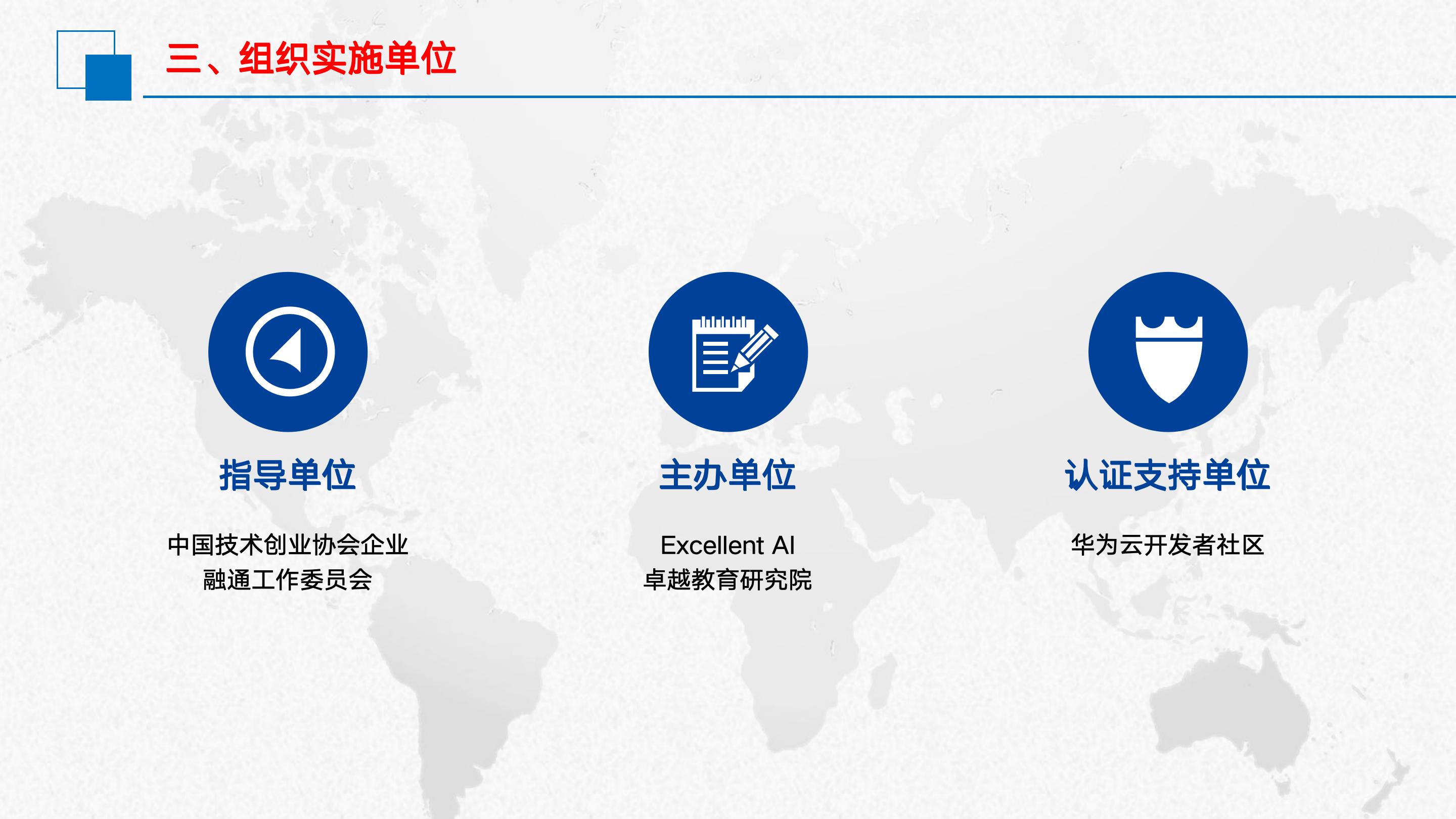 三、组织实施单位

指导单位

中国技术创业协会企业融通工作委员会

主办单位

Excellent AI
卓越教育研究院

认证支持单位

华为云开发者社区